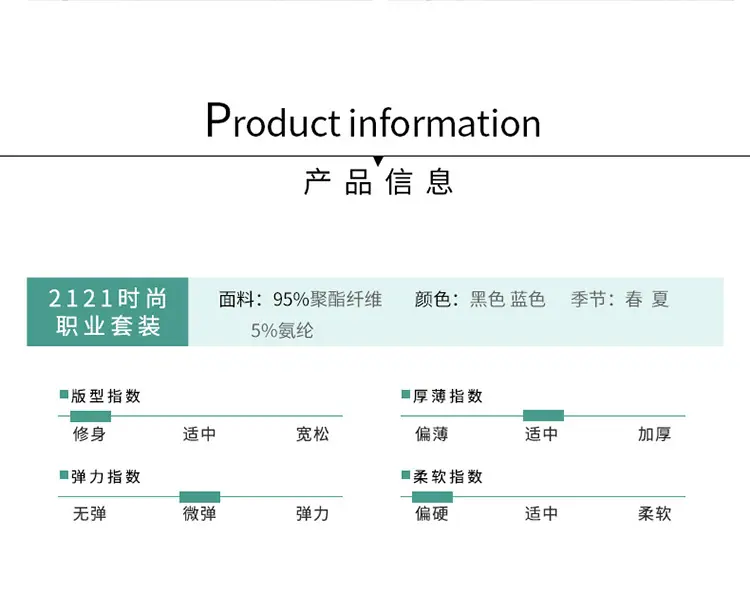 Product information

产品信息

2121时尚职业套装

面料：95%聚酯纤维 5%氨纶

颜色：黑色 蓝色

季节：春 夏

■版型指数
修身 适中 宽松

■厚薄指数
偏薄 适中 加厚

■弹力指数
无弹 微弹 弹力

■柔软指数
偏硬 适中 柔软